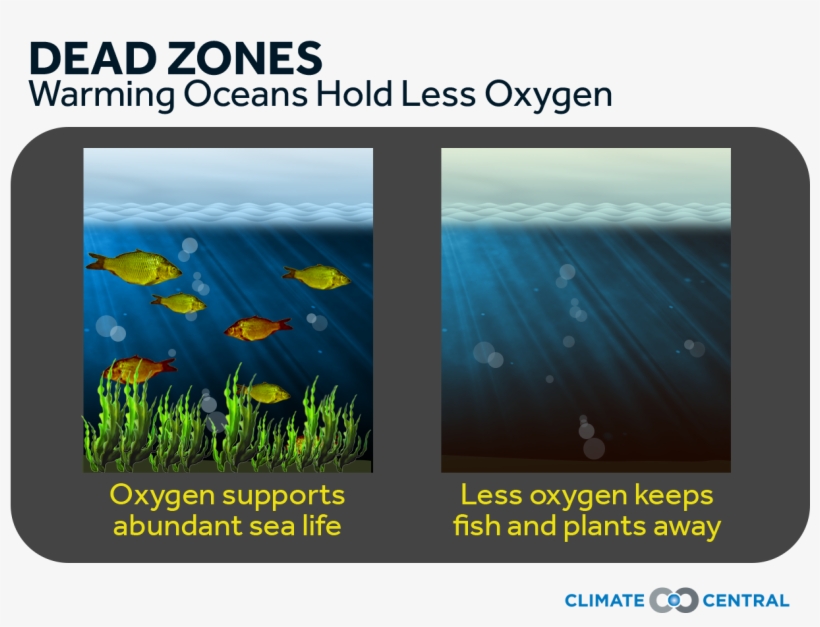 DEAD ZONES
Warming Oceans Hold Less Oxygen

Oxygen supports abundant sea life

Less oxygen keeps fish and plants away

CLIMATE CENTRAL